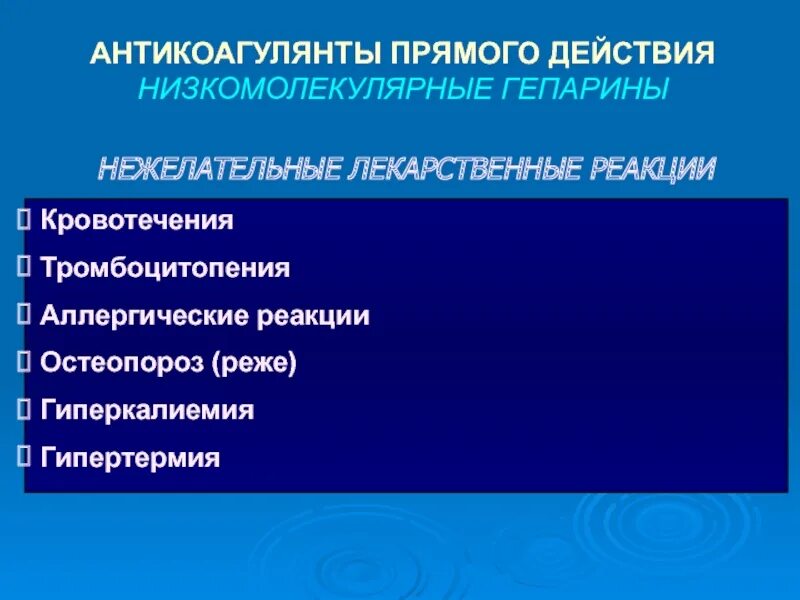 АНТИКОАГУЛЯНТЫ ПРЯМОГО ДЕЙСТВИЯ
НИЗКОМОЛЕКУЛЯРНЫЕ ГЕПАРИНЫ

НЕЖЕЛАТЕЛЬНЫЕ ЛЕКАРСТВЕННЫЕ РЕАКЦИИ

Кровотечения

Тромбоцитопения

Аллергические реакции

Остеопороз (реже)

Гиперкалиемия

Гипертермия